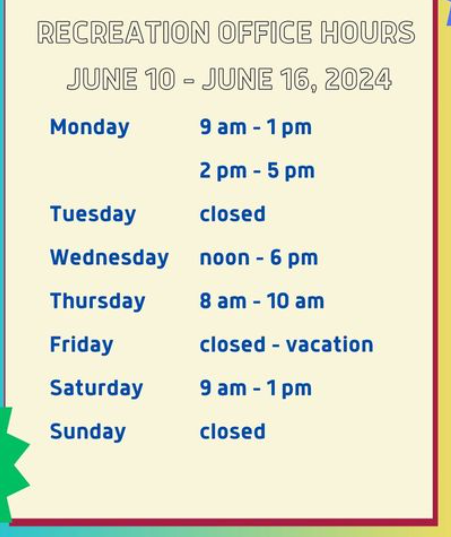 RECREATION OFFICE HOURS
JUNE 10 - JUNE 16, 2024

| | |
|---|---|
| Monday | 9 am - 1 pm |
| | 2 pm - 5 pm |
| Tuesday | closed |
| Wednesday | noon - 6 pm |
| Thursday | 8 am - 10 am |
| Friday | closed - vacation |
| Saturday | 9 am - 1 pm |
| Sunday | closed |